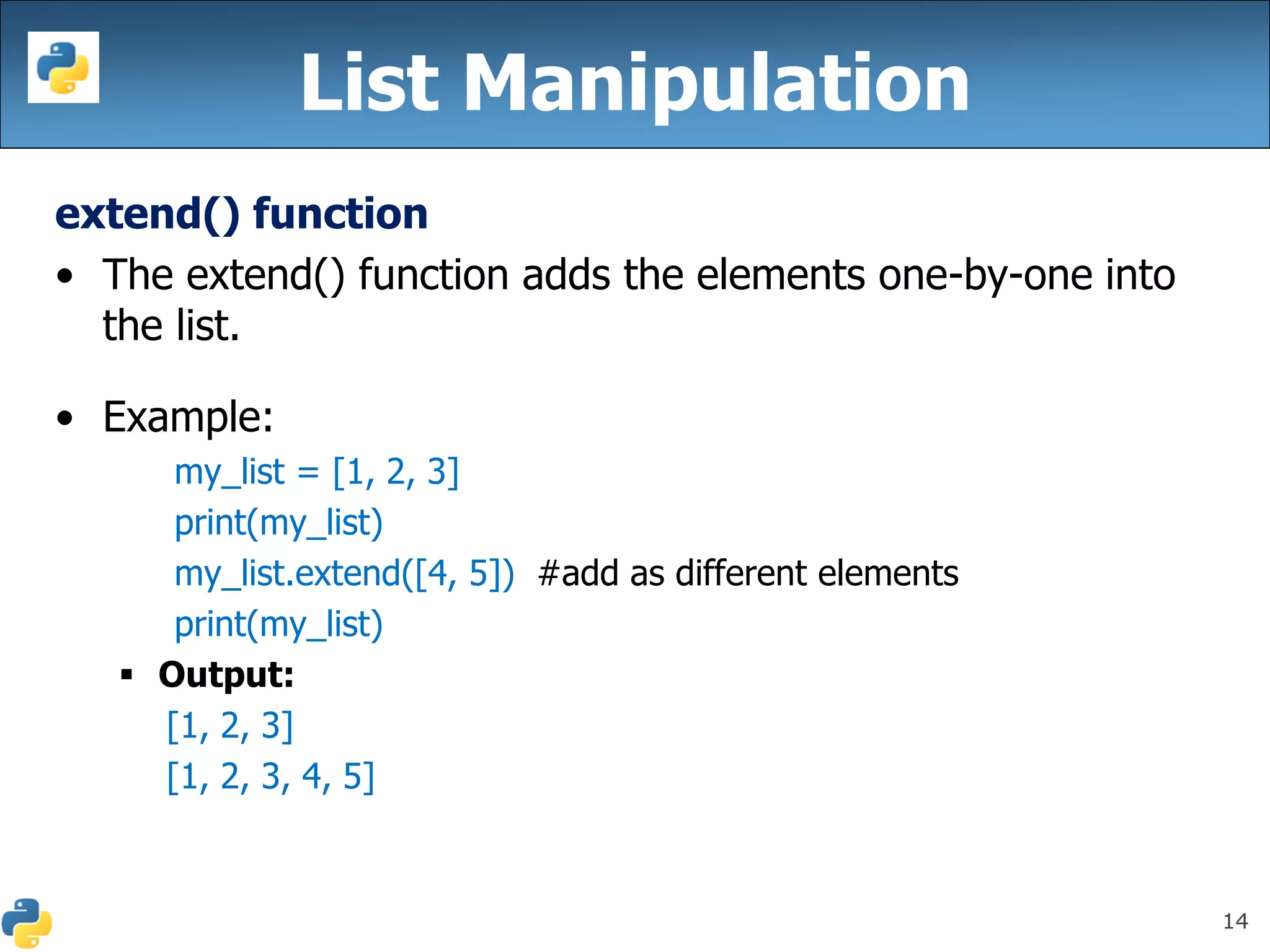 List Manipulation

extend() function

• The extend() function adds the elements one-by-one into the list.

• Example:

my_list = [1, 2, 3]
print(my_list)
my_list.extend([4, 5]) #add as different elements
print(my_list)

▪ Output:

[1, 2, 3]
[1, 2, 3, 4, 5]

14